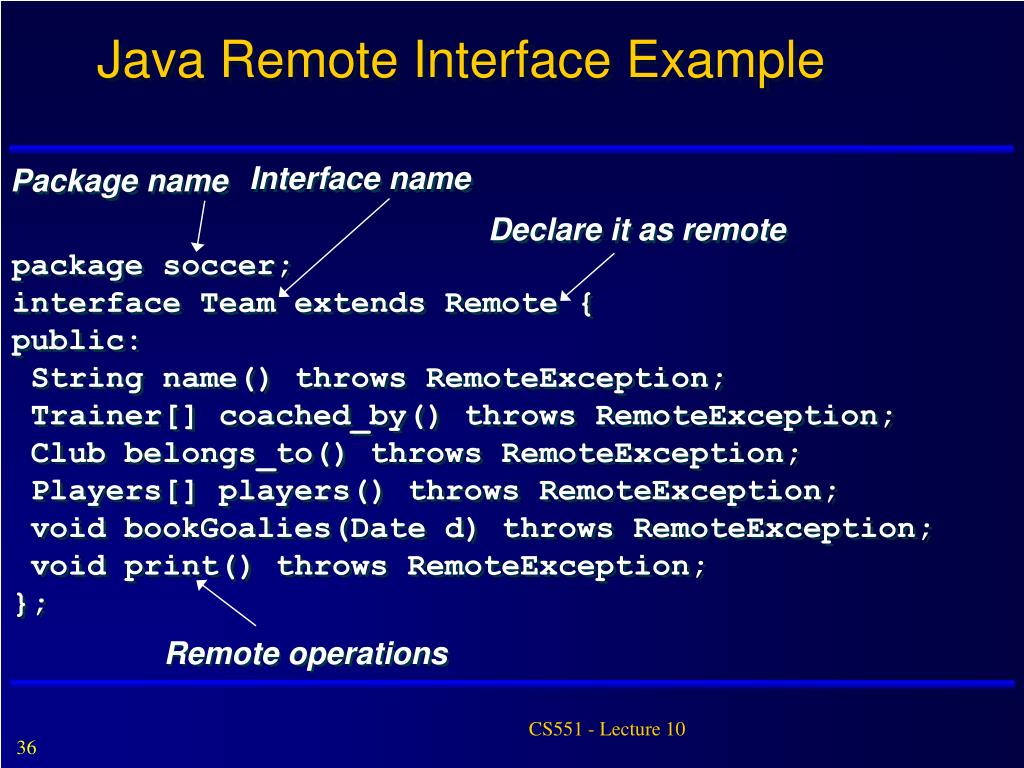 Java Remote Interface Example

Package name Interface name

Declare it as remote

package soccer;
interface Team extends Remote {
public:
 String name() throws RemoteException;
 Trainer[] coached_by() throws RemoteException;
 Club belongs_to() throws RemoteException;
 Players[] players() throws RemoteException;
 void bookGoalies(Date d) throws RemoteException;
 void print() throws RemoteException;
};

Remote operations

CS551 - Lecture 10

36